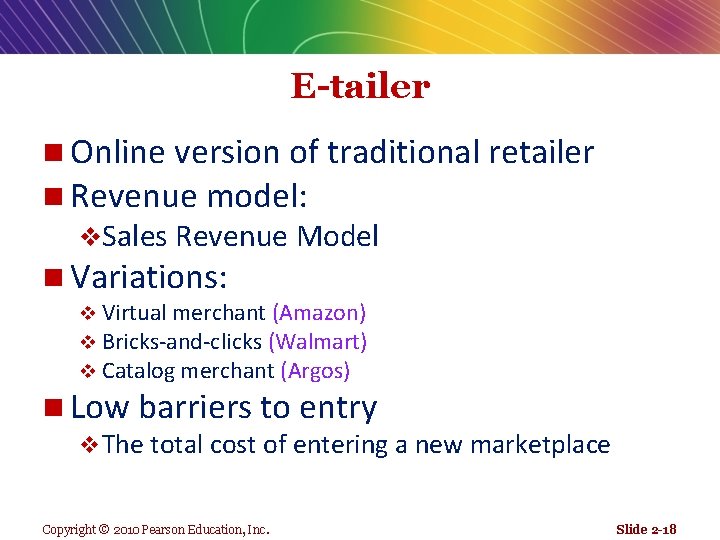 E-tailer

■ Online version of traditional retailer
■ Revenue model:
❖ Sales Revenue Model
■ Variations:
❖ Virtual merchant (Amazon)
❖ Bricks-and-clicks (Walmart)
❖ Catalog merchant (Argos)
■ Low barriers to entry
❖ The total cost of entering a new marketplace

Copyright © 2010 Pearson Education, Inc.

Slide 2-18